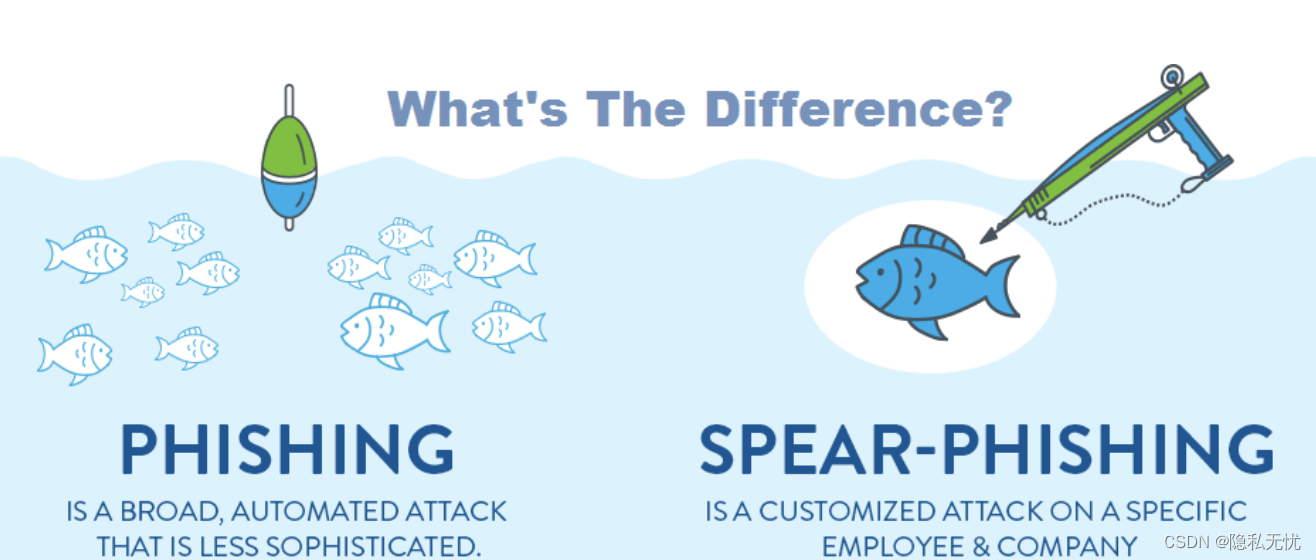 What's The Difference?

PHISHING

IS A BROAD, AUTOMATED ATTACK THAT IS LESS SOPHISTICATED.

SPEAR-PHISHING

IS A CUSTOMIZED ATTACK ON A SPECIFIC EMPLOYEE & COMPANY

CSDN @隐私无忧